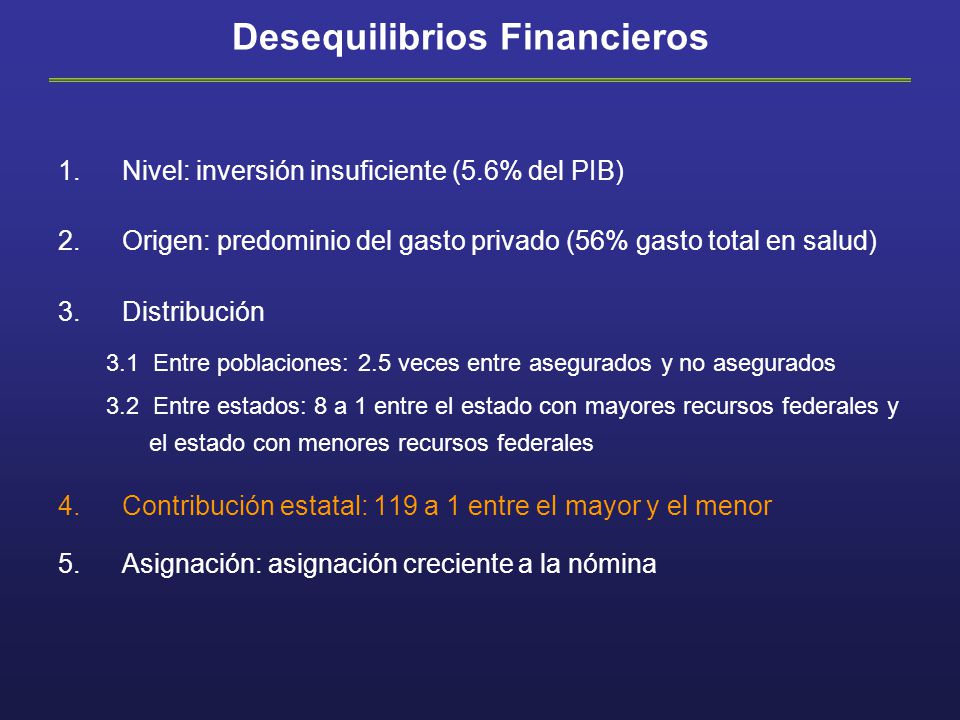 Desequilibrios Financieros

1. Nivel: inversión insuficiente (5.6% del PIB)

2. Origen: predominio del gasto privado (56% gasto total en salud)

3. Distribución

3.1 Entre poblaciones: 2.5 veces entre asegurados y no asegurados

3.2 Entre estados: 8 a 1 entre el estado con mayores recursos federales y el estado con menores recursos federales

4. Contribución estatal: 119 a 1 entre el mayor y el menor

5. Asignación: asignación creciente a la nómina